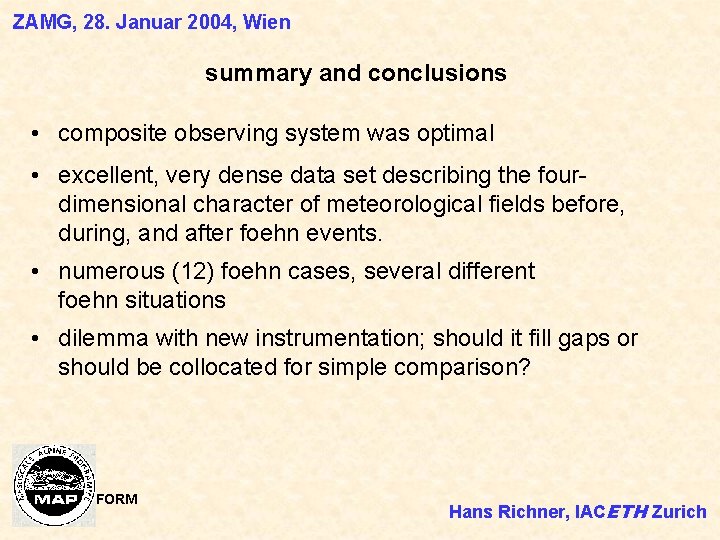 ZAMG, 28. Januar 2004, Wien

summary and conclusions

• composite observing system was optimal

• excellent, very dense data set describing the four-dimensional character of meteorological fields before, during, and after foehn events.

• numerous (12) foehn cases, several different foehn situations

• dilemma with new instrumentation; should it fill gaps or should be collocated for simple comparison?

MESOSCALE ALPINE PROGRAMME
MAP FORM

Hans Richner, IACETH Zurich